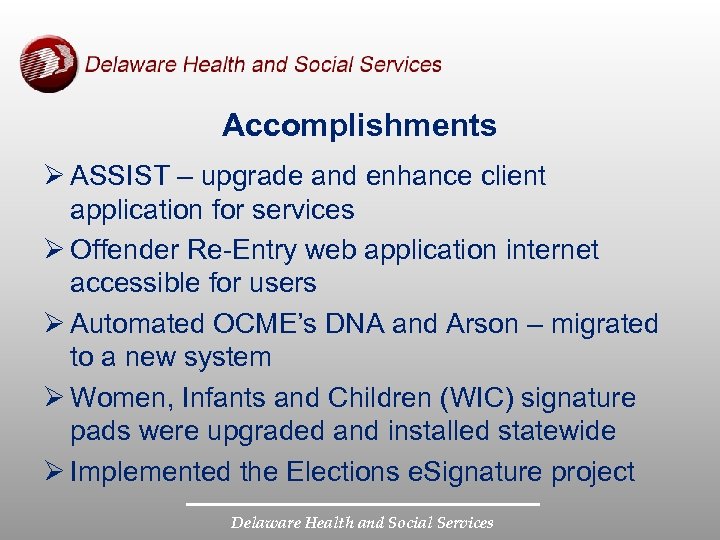 Delaware Health and Social Services

Accomplishments

➢ ASSIST – upgrade and enhance client application for services

➢ Offender Re-Entry web application internet accessible for users

➢ Automated OCME's DNA and Arson – migrated to a new system

➢ Women, Infants and Children (WIC) signature pads were upgraded and installed statewide

➢ Implemented the Elections eSignature project

Delaware Health and Social Services